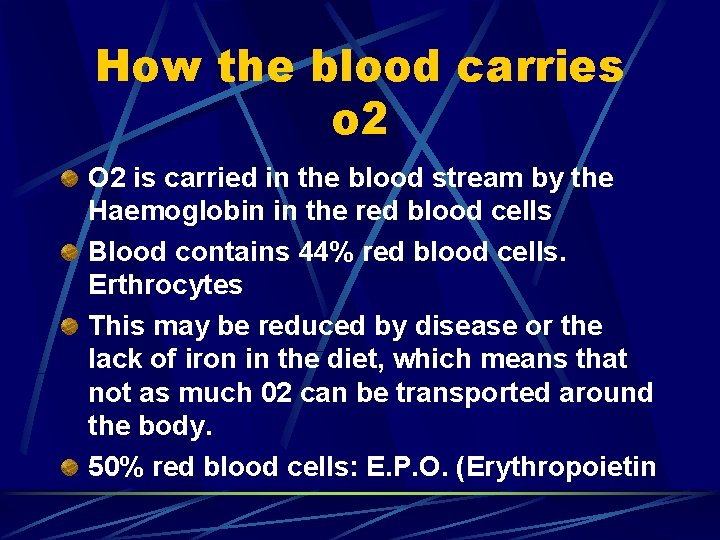 How the blood carries o2

O2 is carried in the blood stream by the Haemoglobin in the red blood cells

Blood contains 44% red blood cells. Erthrocytes

This may be reduced by disease or the lack of iron in the diet, which means that not as much 02 can be transported around the body.

50% red blood cells: E.P.O. (Erythropoietin